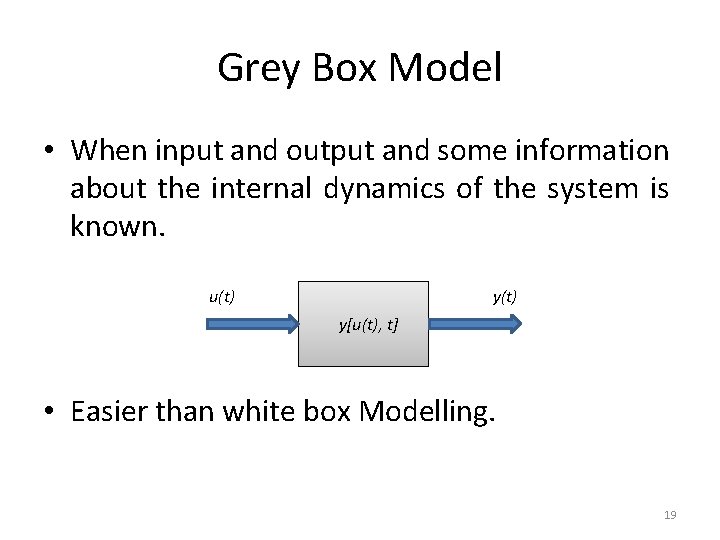 Grey Box Model

• When input and output and some information about the internal dynamics of the system is known.

$u(t)$

$y[u(t), t]$

$y(t)$

• Easier than white box Modelling.

19